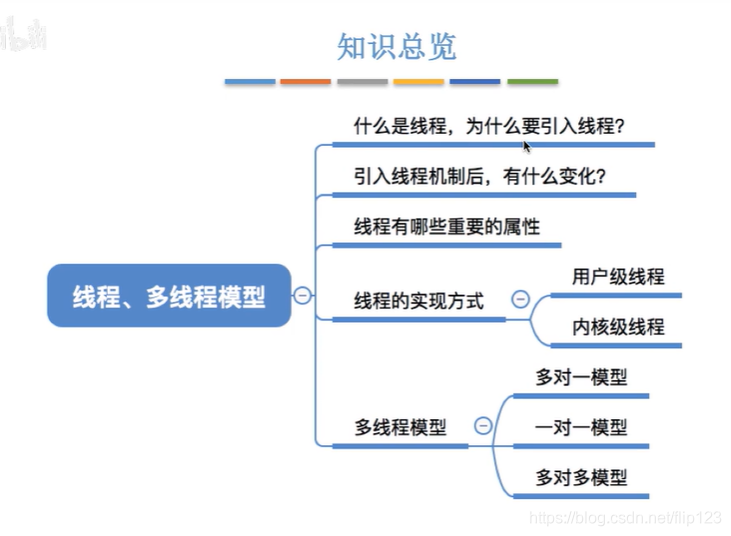 知识总览

线程、多线程模型

什么是线程，为什么要引入线程？

引入线程机制后，有什么变化？

线程有哪些重要的属性

线程的实现方式

用户级线程

内核级线程

多线程模型

多对一模型

一对一模型

多对多模型

https://blog.csdn.net/flip123